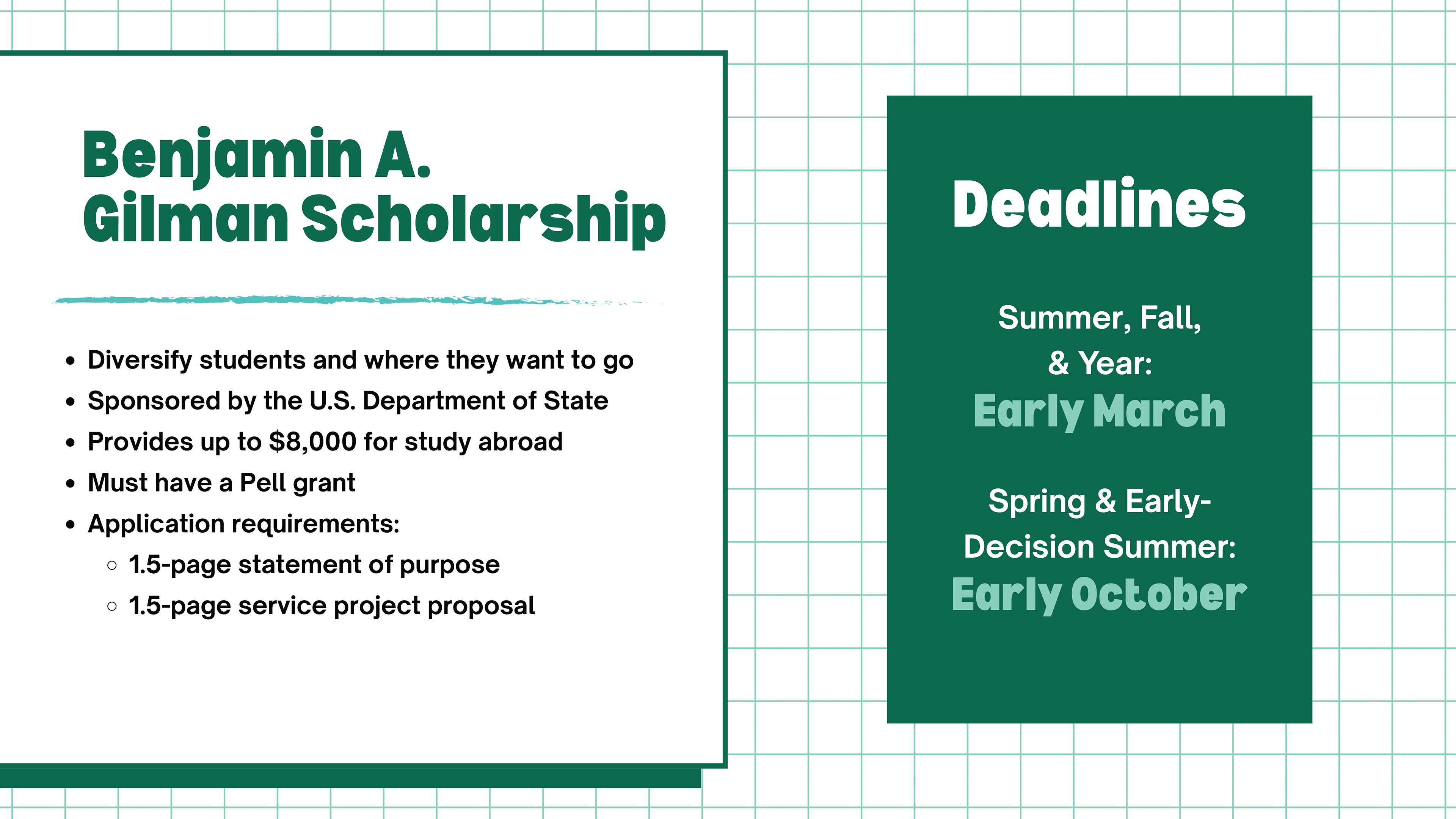 Benjamin A. Gilman Scholarship

- Diversify students and where they want to go
- Sponsored by the U.S. Department of State
- Provides up to \$8,000 for study abroad
- Must have a Pell grant
- Application requirements:
  - 1.5-page statement of purpose
  - 1.5-page service project proposal

Deadlines

Summer, Fall, & Year:
Early March

Spring & Early-Decision Summer:
Early October